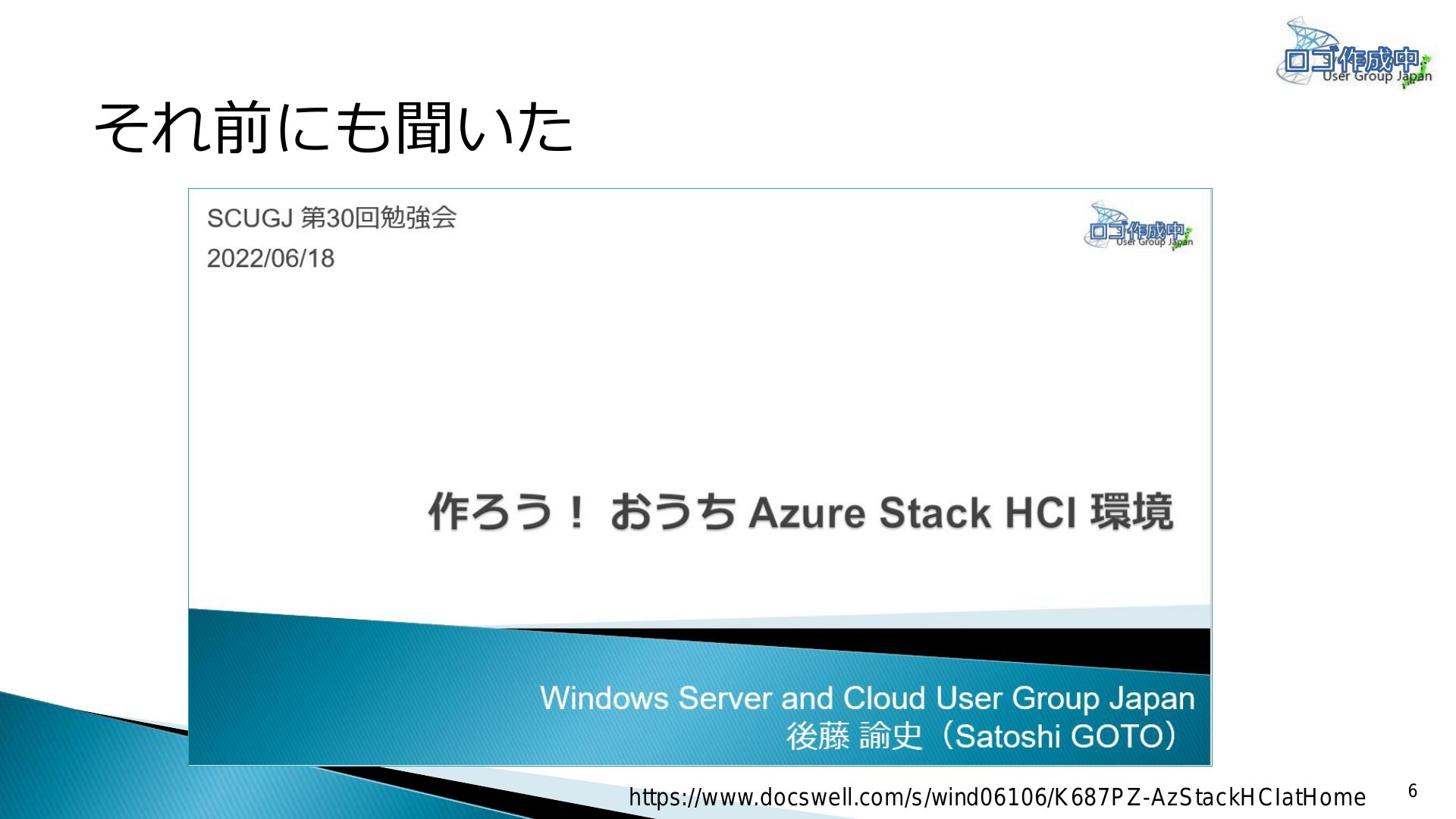 ロゴ作成中
User Group Japan

それ前にも聞いた

SCUGJ 第30回勉強会
2022/06/18

ロゴ作成中
User Group Japan

作ろう！ おうち Azure Stack HCI 環境

Windows Server and Cloud User Group Japan
後藤 諭史（Satoshi GOTO）

https://www.docswell.com/s/wind06106/K687PZ-AzStackHCIatHome

6